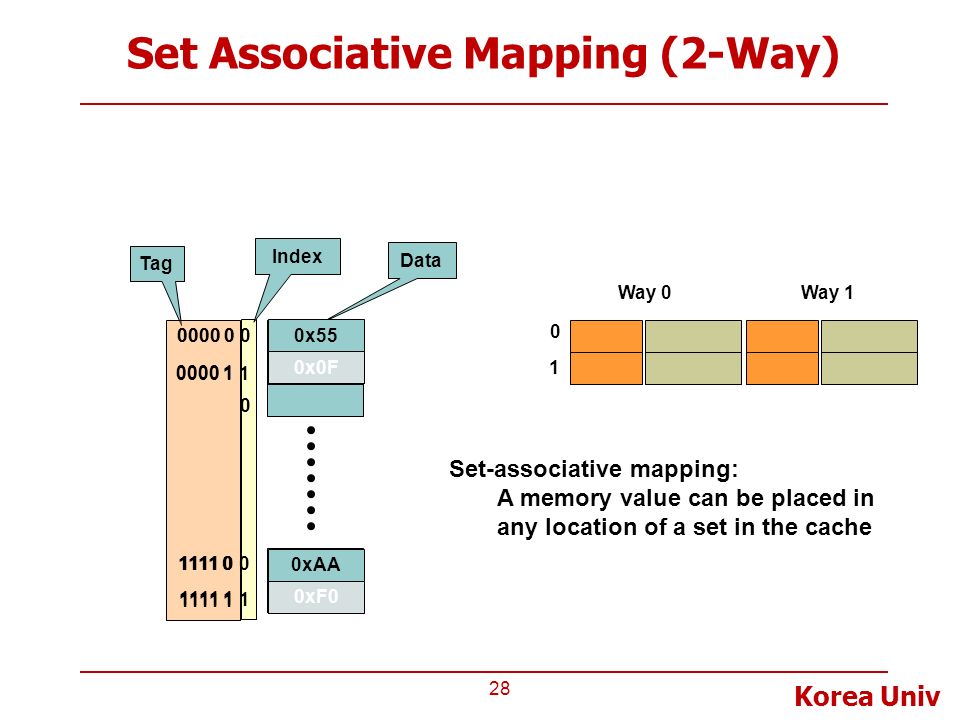 Set Associative Mapping (2-Way)

Tag

Index

Data

0000 0 0
0000 1 1
0

1111 0 0
1111 1 1

0x55
0x0F

0xAA
0xF0

Way 0
Way 1

0
1

Set-associative mapping:
A memory value can be placed in any location of a set in the cache

28

Korea Univ